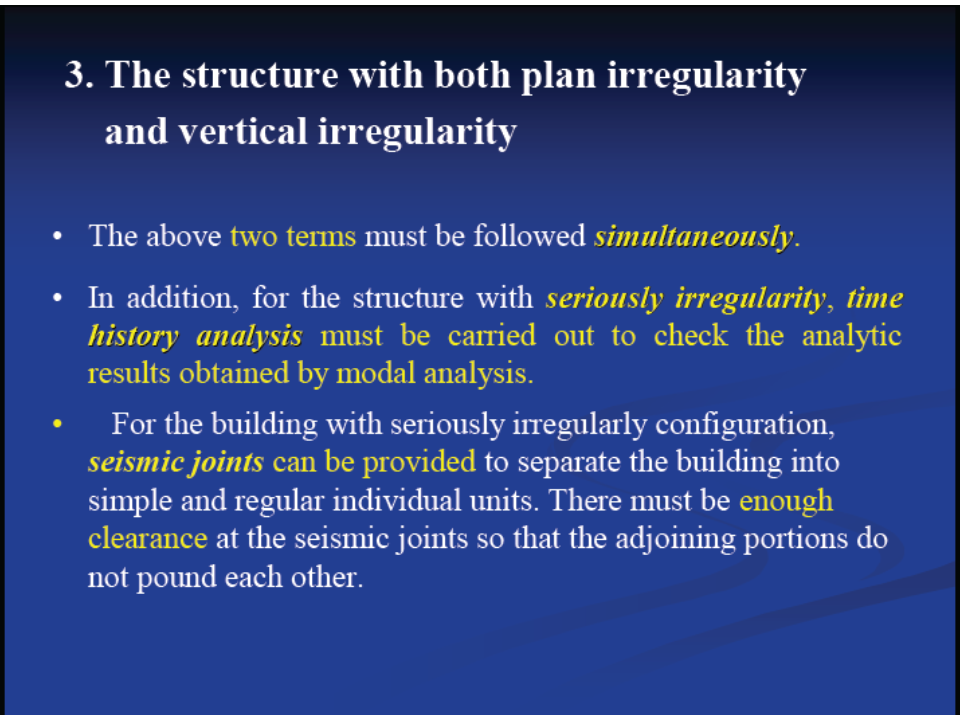 3. The structure with both plan irregularity and vertical irregularity

• The above two terms must be followed simultaneously.

• In addition, for the structure with seriously irregularity, time history analysis must be carried out to check the analytic results obtained by modal analysis.

• For the building with seriously irregularly configuration, seismic joints can be provided to separate the building into simple and regular individual units. There must be enough clearance at the seismic joints so that the adjoining portions do not pound each other.